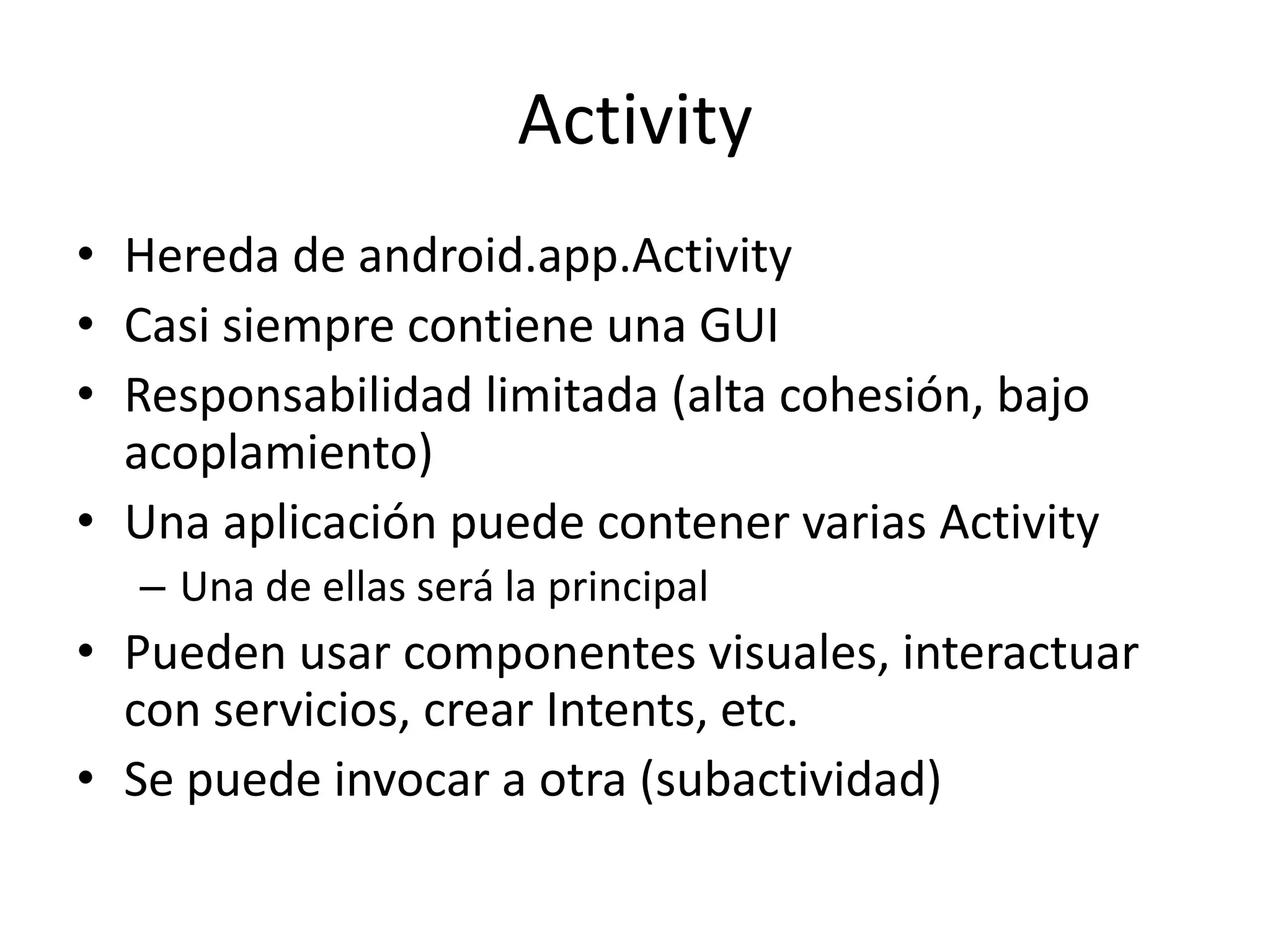 Activity

• Hereda de android.app.Activity
• Casi siempre contiene una GUI
• Responsabilidad limitada (alta cohesión, bajo acoplamiento)
• Una aplicación puede contener varias Activity
– Una de ellas será la principal
• Pueden usar componentes visuales, interactuar con servicios, crear Intents, etc.
• Se puede invocar a otra (subactividad)